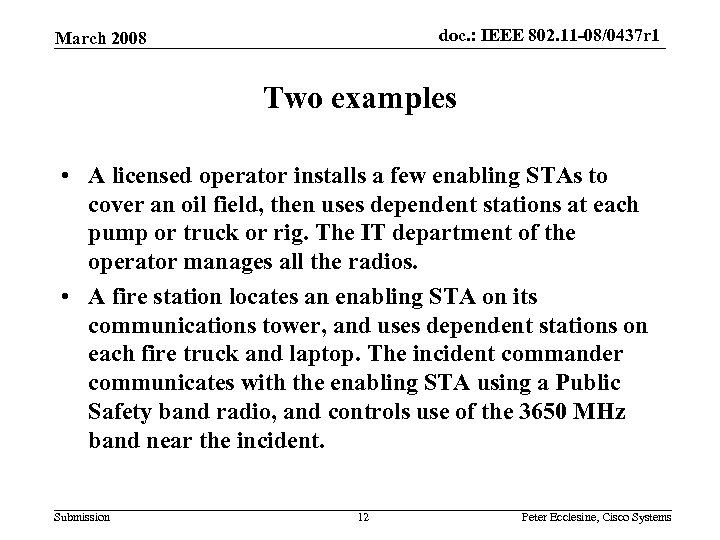 March 2008

doc.: IEEE 802.11-08/0437r1

Two examples

• A licensed operator installs a few enabling STAs to cover an oil field, then uses dependent stations at each pump or truck or rig. The IT department of the operator manages all the radios.

• A fire station locates an enabling STA on its communications tower, and uses dependent stations on each fire truck and laptop. The incident commander communicates with the enabling STA using a Public Safety band radio, and controls use of the 3650 MHz band near the incident.

Submission

12

Peter Ecclesine, Cisco Systems